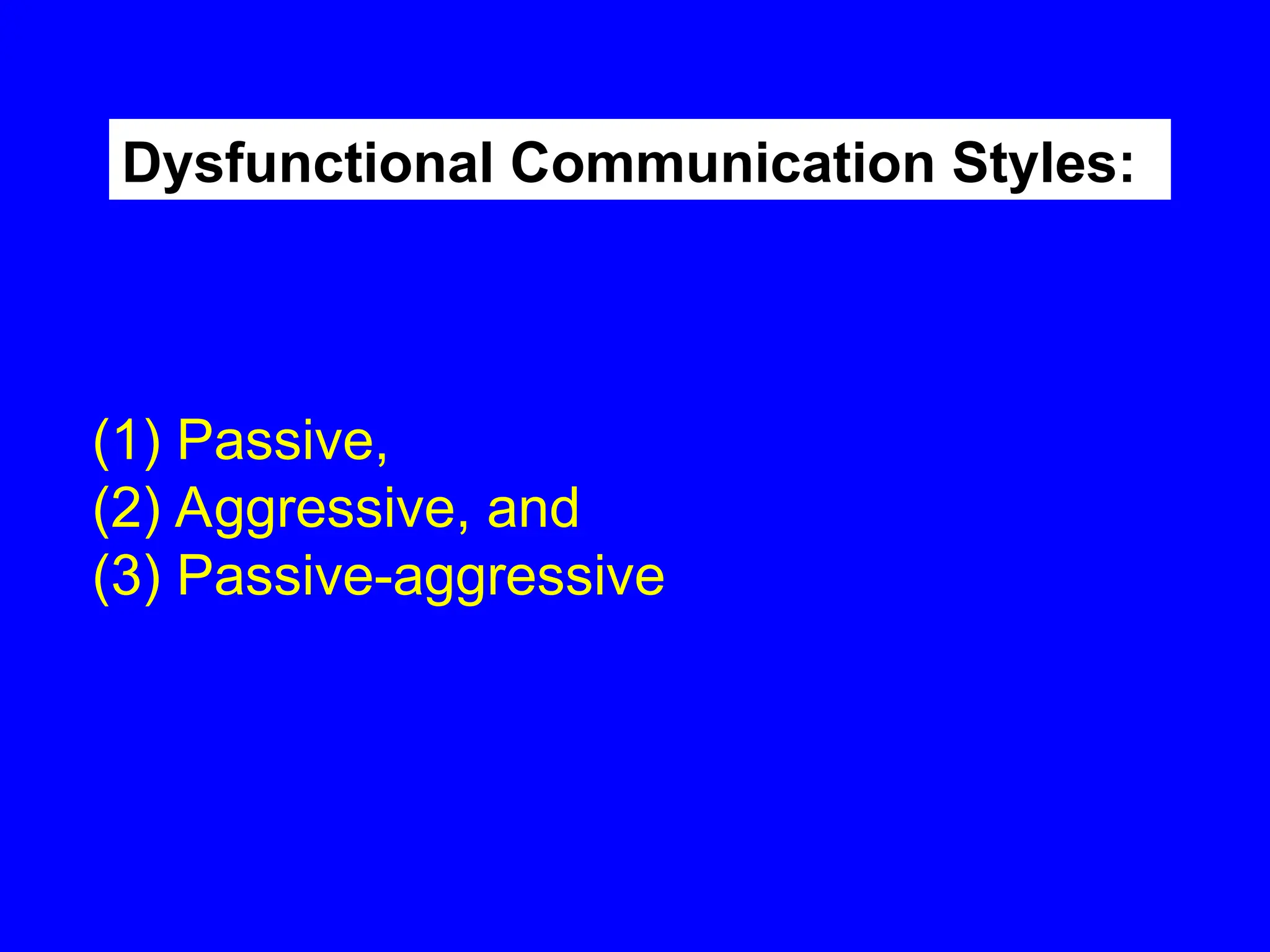 Dysfunctional Communication Styles:

(1) Passive,
(2) Aggressive, and
(3) Passive-aggressive